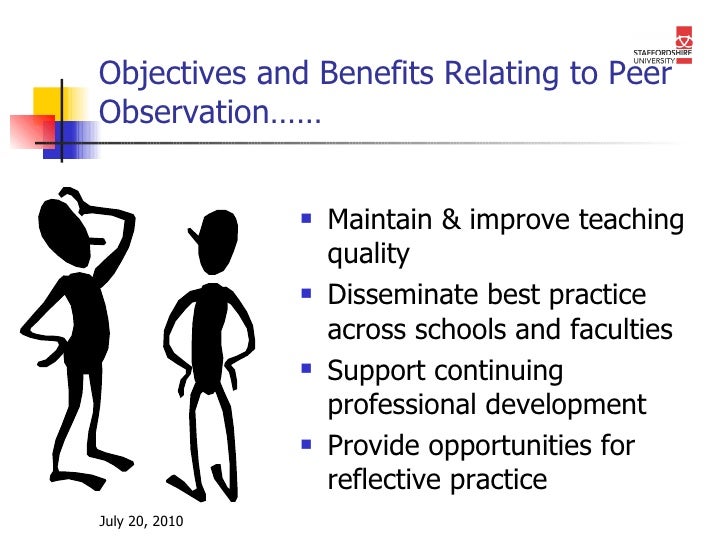 STAFFORDSHIRE UNIVERSITY

Objectives and Benefits Relating to Peer Observation……

- Maintain & improve teaching quality
- Disseminate best practice across schools and faculties
- Support continuing professional development
- Provide opportunities for reflective practice

July 20, 2010